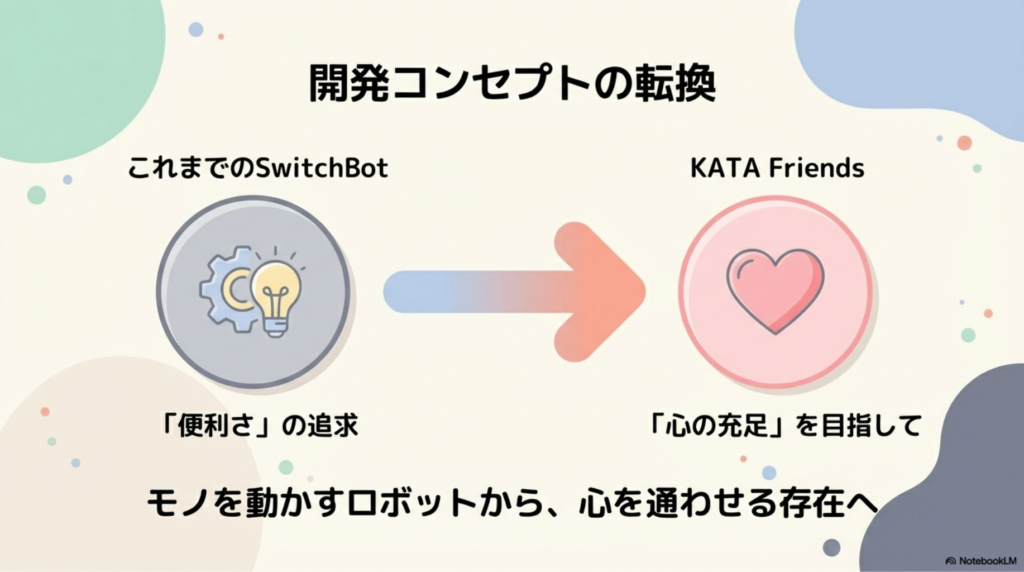 開発コンセプトの転換

これまでのSwitchBot

「便利さ」の追求

KATA Friends

「心の充足」を目指して

モノを動かすロボットから、心を通わせる存在へ

NotebookLM